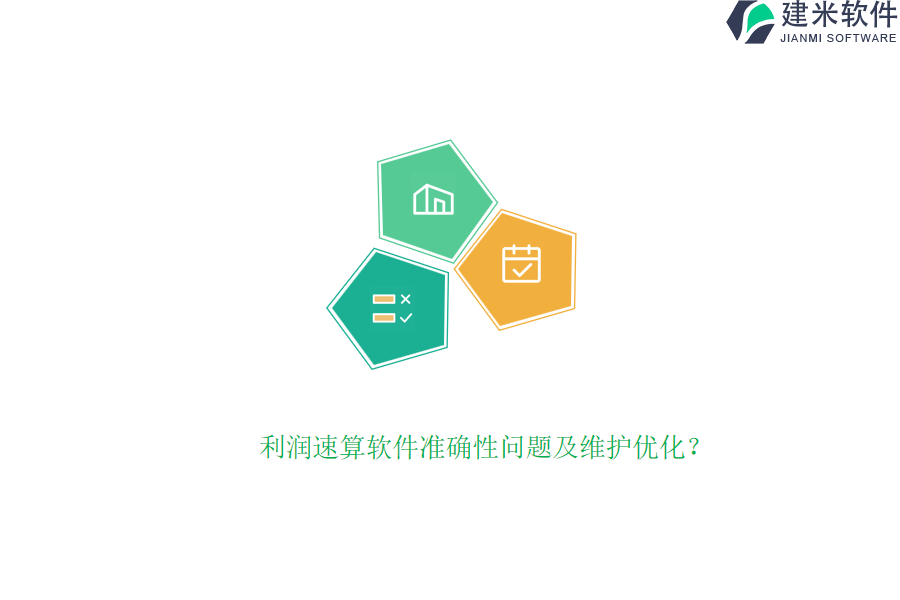 建米软件
JIANMI SOFTWARE

利润速算软件准确性问题及维护优化？